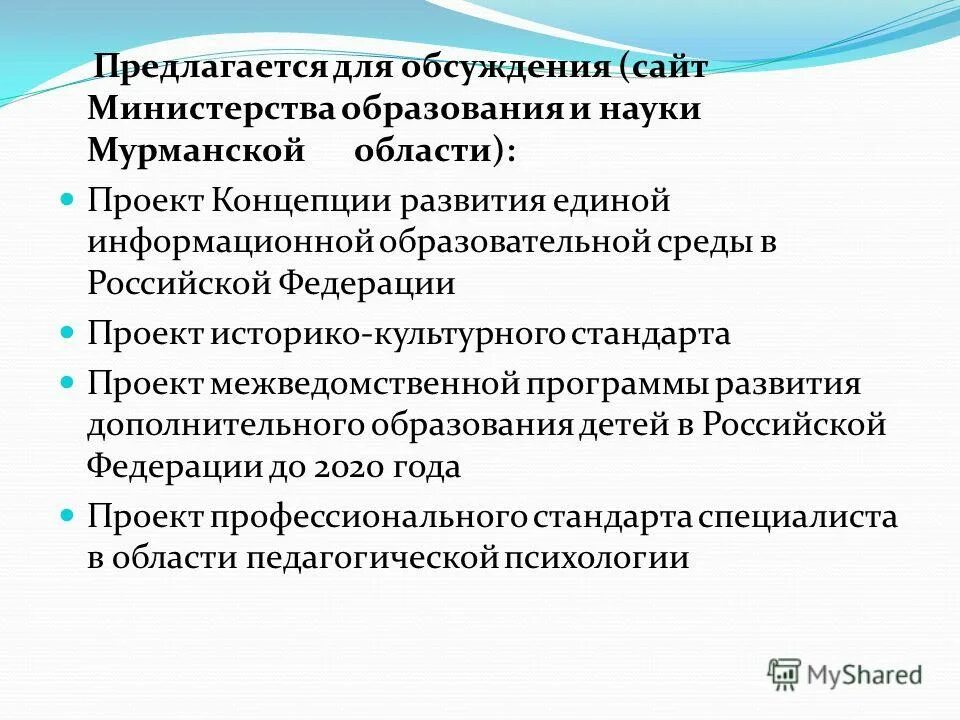 Предлагается для обсуждения (сайт Министерства образования и науки Мурманской области):

Проект Концепции развития единой информационной образовательной среды в Российской Федерации

Проект историко-культурного стандарта

Проект межведомственной программы развития дополнительного образования детей в Российской Федерации до 2020 года

Проект профессионального стандарта специалиста в области педагогической психологии

MyShared